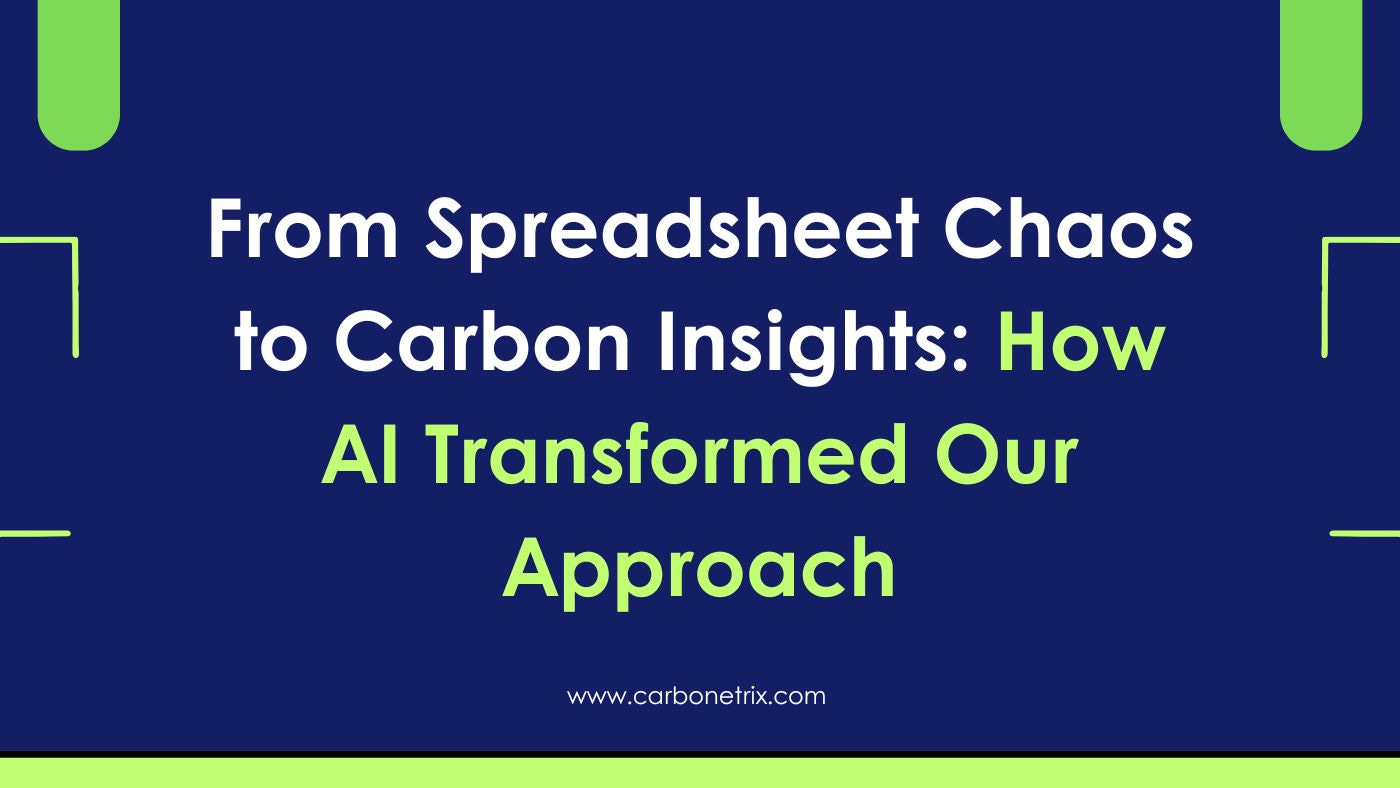 From Spreadsheet Chaos to Carbon Insights: How AI Transformed Our Approach

www.carbonetrix.com